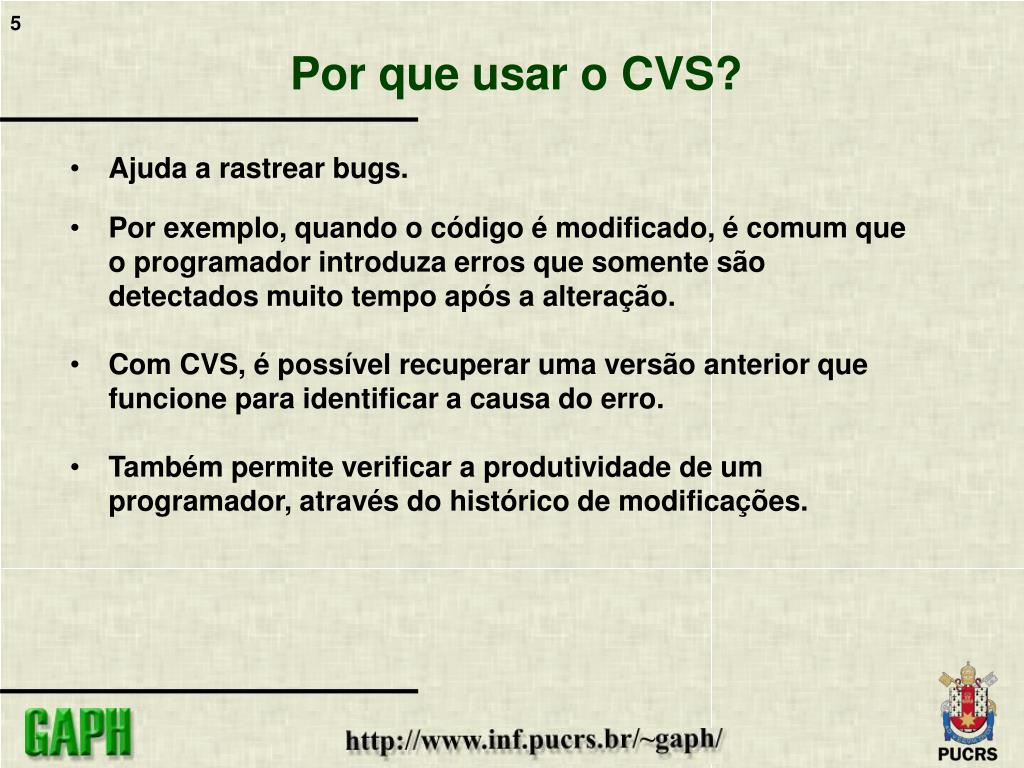 5

Por que usar o CVS?

• Ajuda a rastrear bugs.

• Por exemplo, quando o código é modificado, é comum que o programador introduza erros que somente são detectados muito tempo após a alteração.

• Com CVS, é possível recuperar uma versão anterior que funcione para identificar a causa do erro.

• Também permite verificar a produtividade de um programador, através do histórico de modificações.

GAPH

http://www.inf.pucrs.br/~gaph/

PUCRS